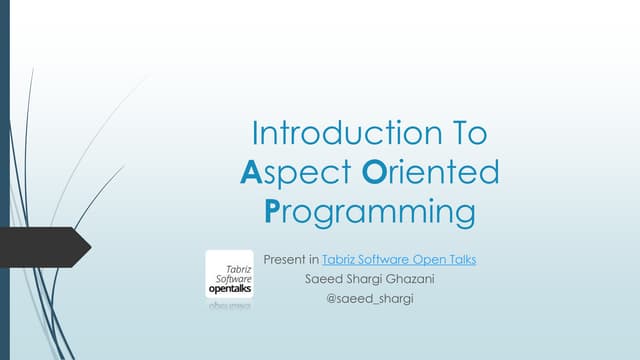 Introduction To
Aspect Oriented
Programming

Tabriz
Software
opentalks

Present in Tabriz Software Open Talks
Saeed Shargi Ghazani
@saeed_shargi